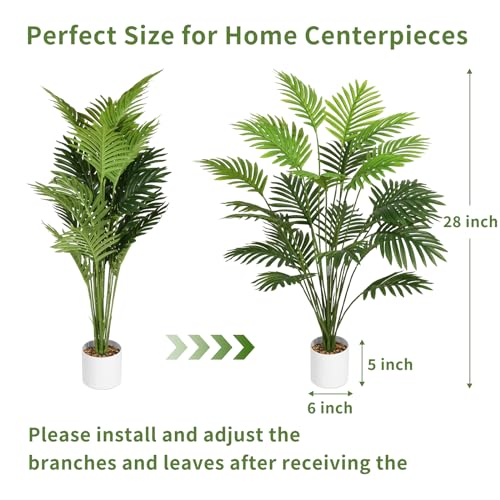 Perfect Size for Home Centerpieces

28 inch

5 inch

6 inch

Please install and adjust the branches and leaves after receiving the